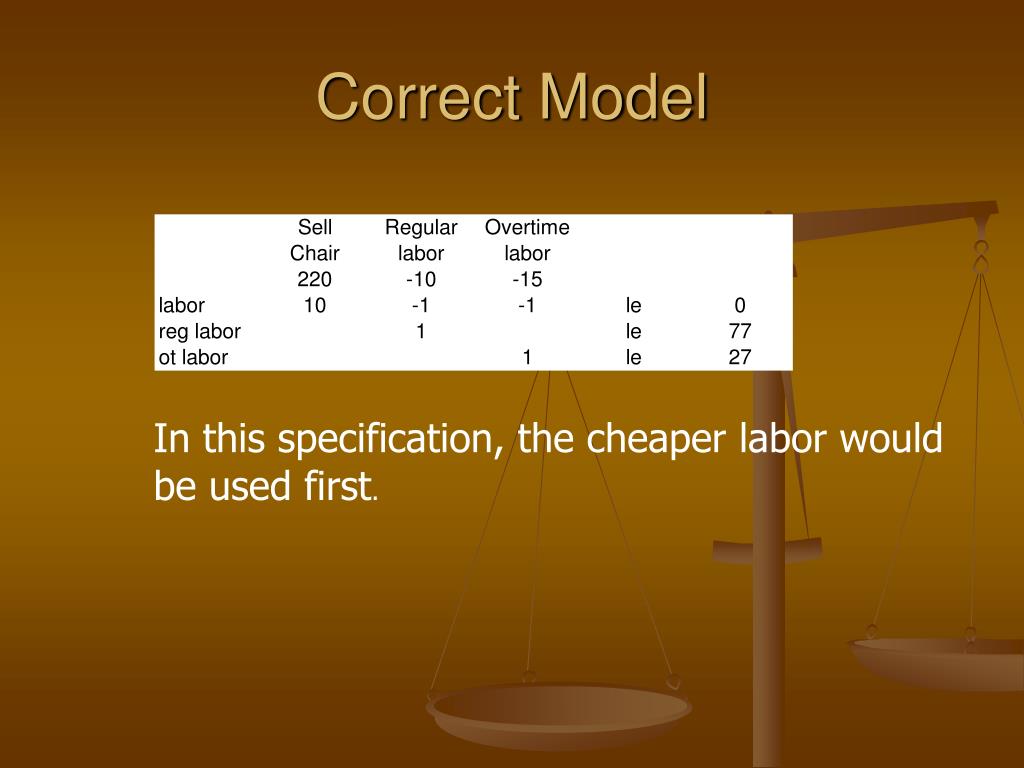 Correct Model

| | Sell Chair | Regular labor | Overtime labor | | |
|---|---|---|---|---|---|
| | 220 | -10 | -15 | | |
| labor | 10 | -1 | -1 | le | 0 |
| reg labor | | 1 | | le | 77 |
| ot labor | | | 1 | le | 27 |

In this specification, the cheaper labor would be used first.